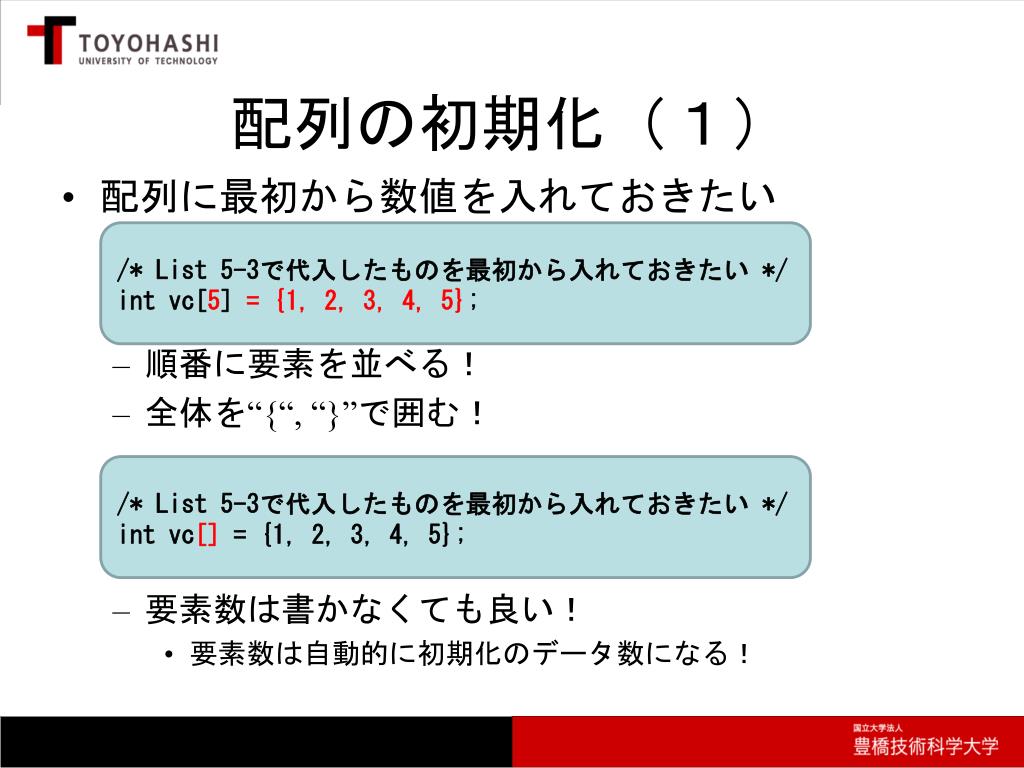 TOYOHASHI
UNIVERSITY OF TECHNOLOGY

配列の初期化（１）

• 配列に最初から数値を入れておきたい

/* List 5-3で代入したものを最初から入れておきたい */
int vc[5] = {1, 2, 3, 4, 5};

– 順番に要素を並べる！
– 全体を“{“, “}”で囲む！

/* List 5-3で代入したものを最初から入れておきたい */
int vc[] = {1, 2, 3, 4, 5};

– 要素数は書かなくても良い！
• 要素数は自動的に初期化のデータ数になる！

国立大学法人
豊橋技術科学大学